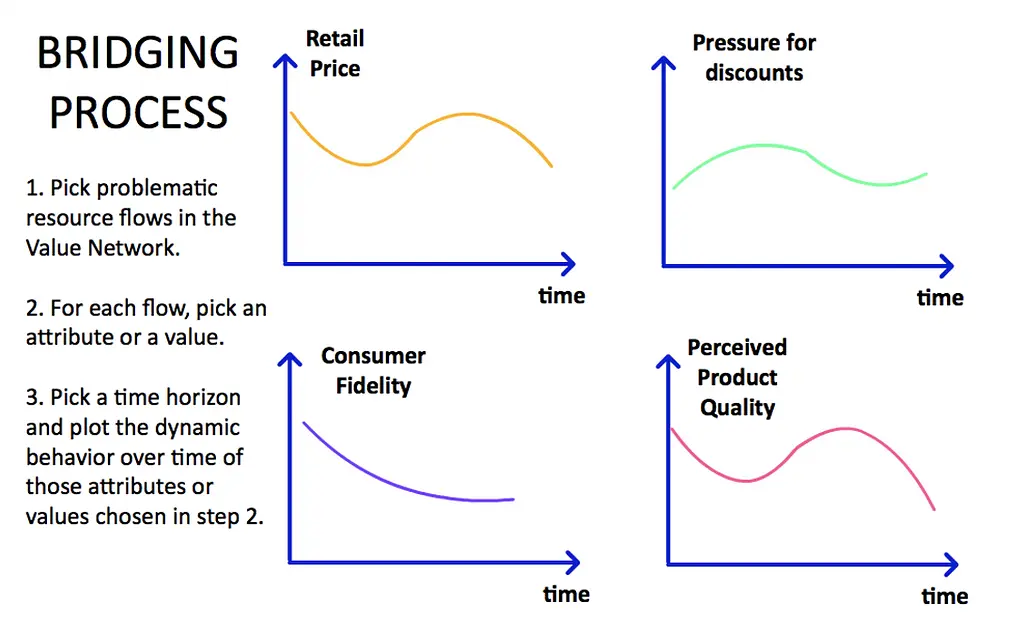 BRIDGING PROCESS

1. Pick problematic resource flows in the Value Network.

2. For each flow, pick an attribute or a value.

3. Pick a time horizon and plot the dynamic behavior over time of those attributes or values chosen in step 2.

Retail Price

time

Pressure for discounts

time

Consumer Fidelity

time

Perceived Product Quality

time